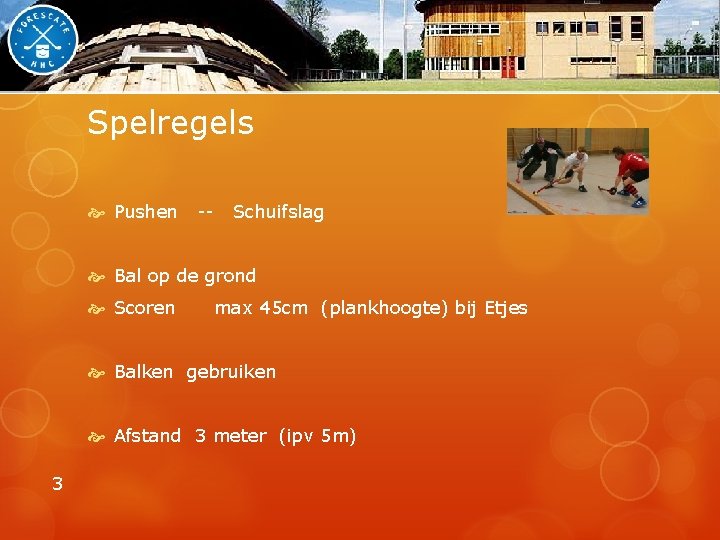 FORESCATE HHC

Spelregels

Pushen -- Schuifslag

Bal op de grond

Scoren max 45cm (plankhoogte) bij Etjes

Balken gebruiken

Afstand 3 meter (ipv 5m)

3